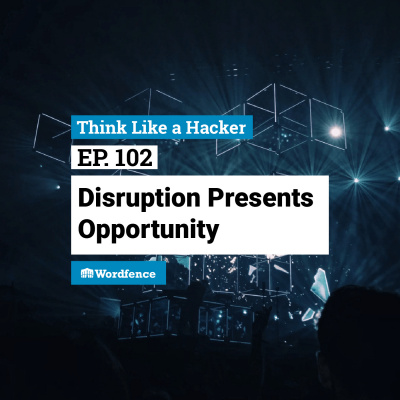 Think Like a Hacker

EP. 102

Disruption Presents Opportunity

Wordfence